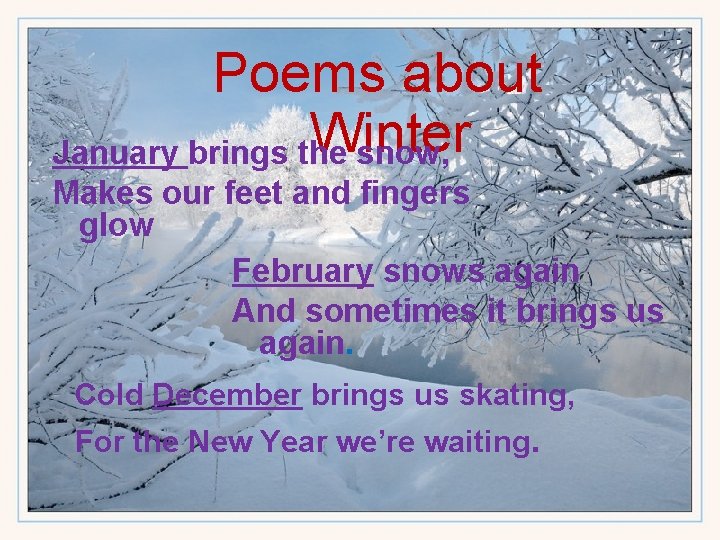 Poems about Winter

January brings the snow,
Makes our feet and fingers glow

February snows again
And sometimes it brings us again.

Cold December brings us skating,
For the New Year we're waiting.